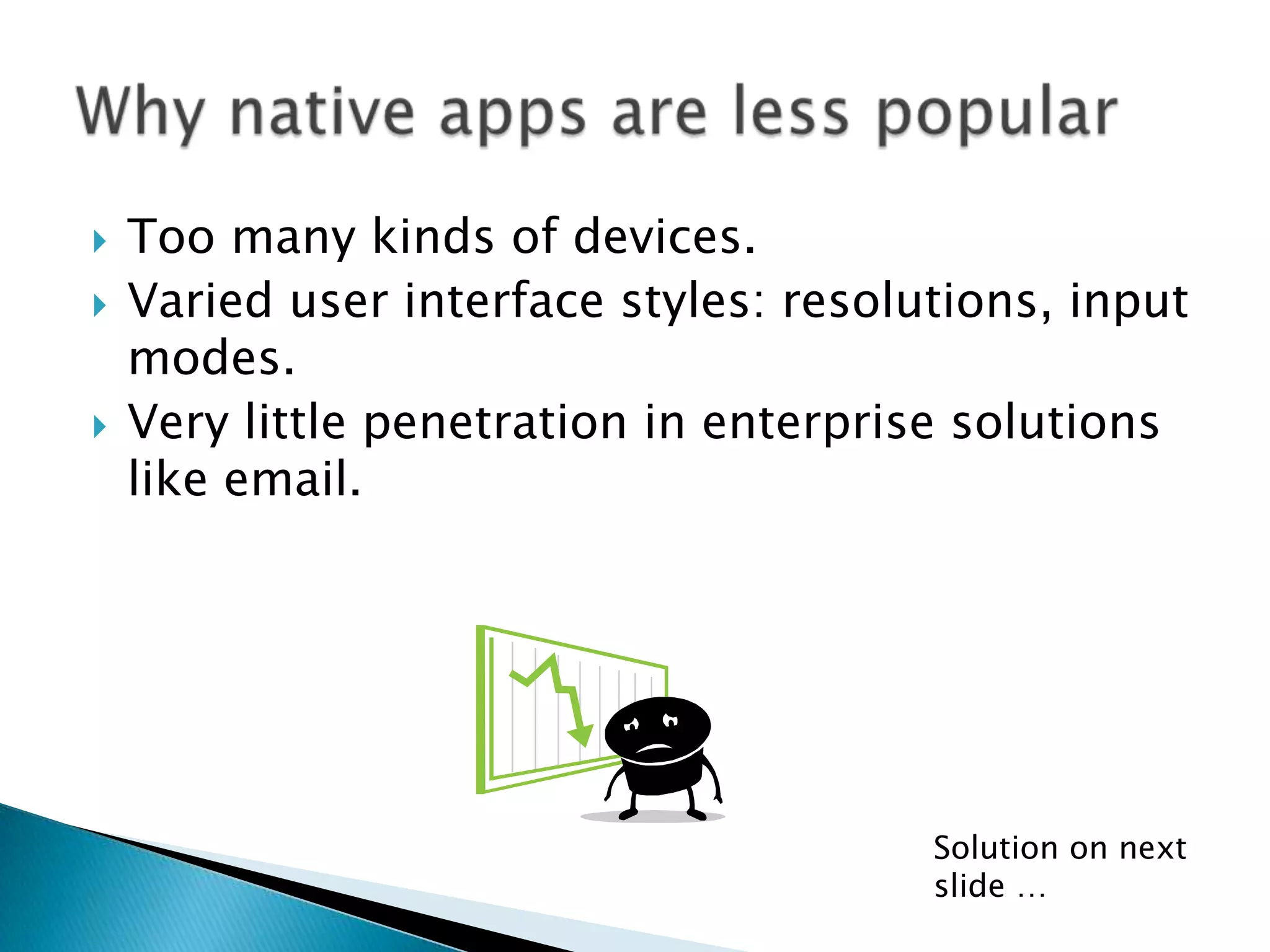 Why native apps are less popular

Too many kinds of devices.

Varied user interface styles: resolutions, input modes.

Very little penetration in enterprise solutions like email.

Solution on next slide …